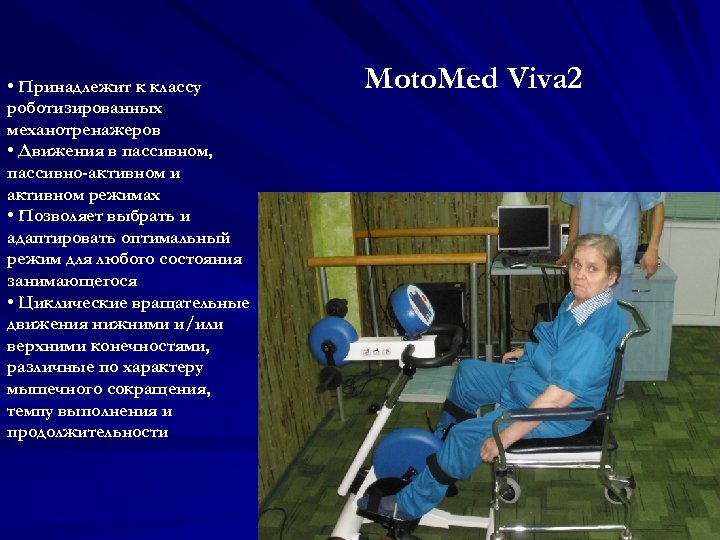 MotoMed Viva2

• Принадлежит к классу роботизированных механотренажеров
• Движения в пассивном, пассивно-активном и активном режимах
• Позволяет выбрать и адаптировать оптимальный режим для любого состояния занимающегося
• Циклические вращательные движения нижними и/или верхними конечностями, различные по характеру мышечного сокращения, темпу выполнения и продолжительности